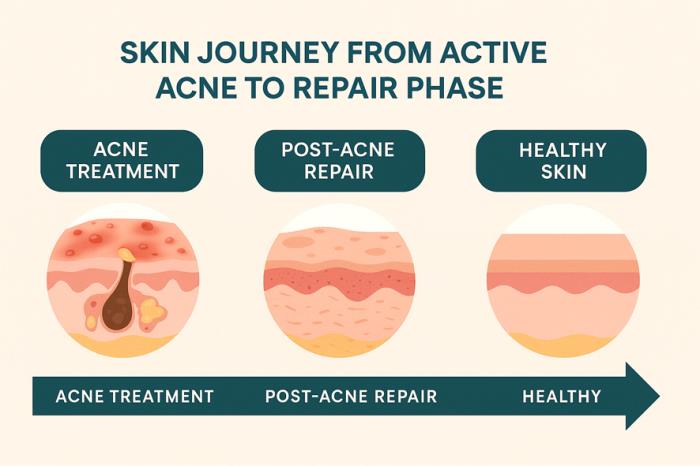 SKIN JOURNEY FROM ACTIVE ACNE TO REPAIR PHASE

ACNE TREATMENT

POST-ACNE REPAIR

HEALTHY SKIN

ACNE TREATMENT

POST-ACNE REPAIR

HEALTHY